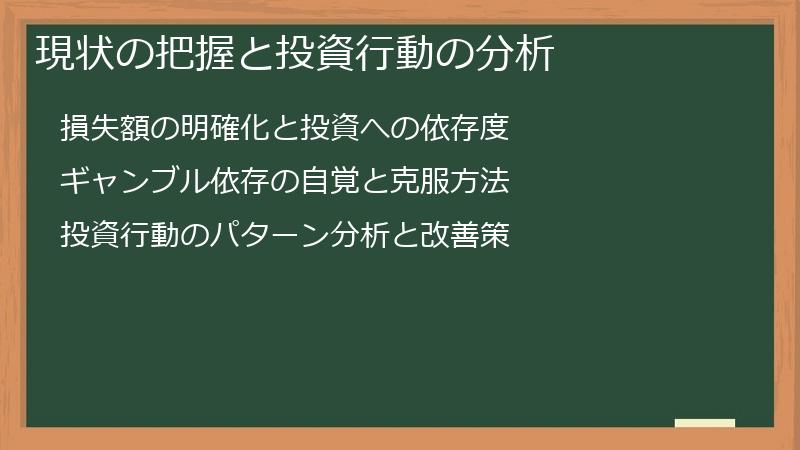 現状の把握と投資行動の分析

損失額の明確化と投資への依存度

ギャンブル依存の自覚と克服方法

投資行動のパターン分析と改善策